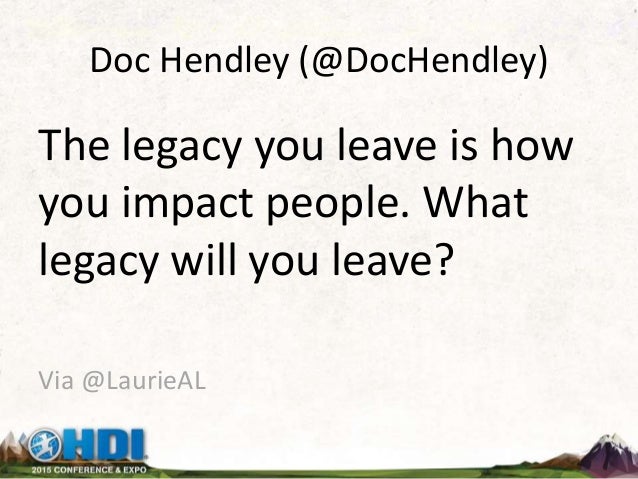 Doc Hendley (@DocHendley)

The legacy you leave is how you impact people. What legacy will you leave?

Via @LaurieAL

HDI
2015 CONFERENCE & EXPO